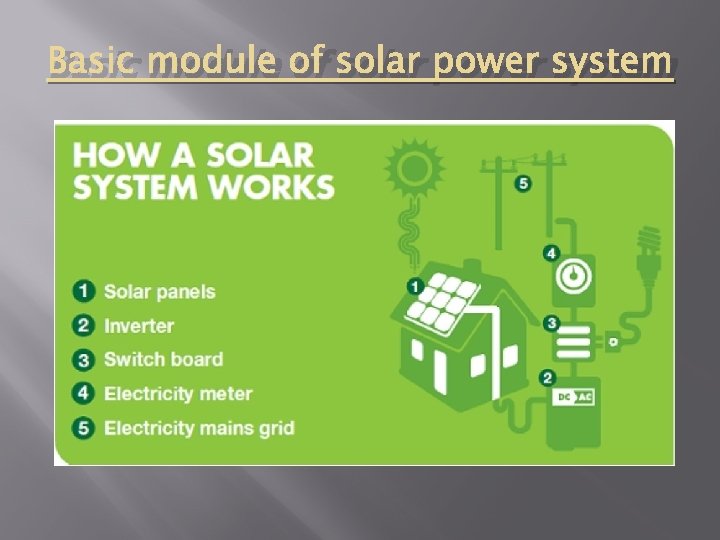 Basic module of solar power system

HOW A SOLAR SYSTEM WORKS

1 Solar panels
2 Inverter
3 Switch board
4 Electricity meter
5 Electricity mains grid

5
4
1
3
2
DC AC